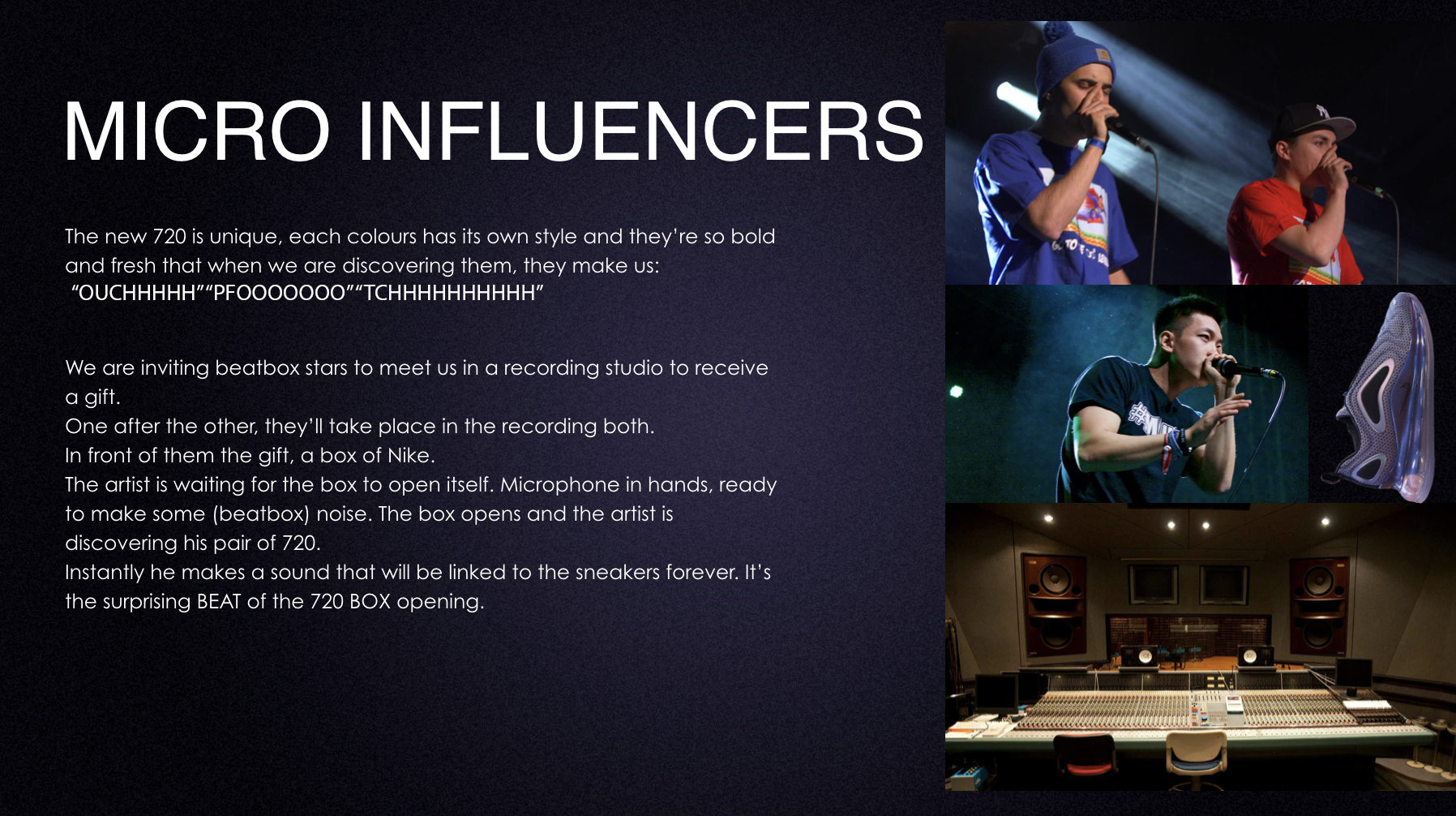 MICRO INFLUENCERS

The new 720 is unique, each colours has its own style and they're so bold and fresh that when we are discovering them, they make us: "OUCHHHHH""PFOOOOOOO""TCHHHHHHHHHH"

We are inviting beatbox stars to meet us in a recording studio to receive a gift.
One after the other, they'll take place in the recording both.
In front of them the gift, a box of Nike.
The artist is waiting for the box to open itself. Microphone in hands, ready to make some (beatbox) noise. The box opens and the artist is discovering his pair of 720.
Instantly he makes a sound that will be linked to the sneakers forever. It's the surprising BEAT of the 720 BOX opening.